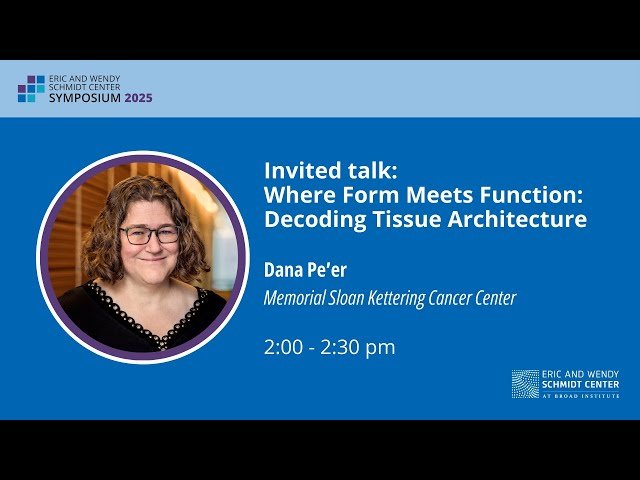 ERIC AND WENDY SCHMIDT CENTER SYMPOSIUM 2025

Invited talk: Where Form Meets Function: Decoding Tissue Architecture

Dana Pe'er

Memorial Sloan Kettering Cancer Center

2:00 - 2:30 pm

ERIC AND WENDY SCHMIDT CENTER AT BROAD INSTITUTE